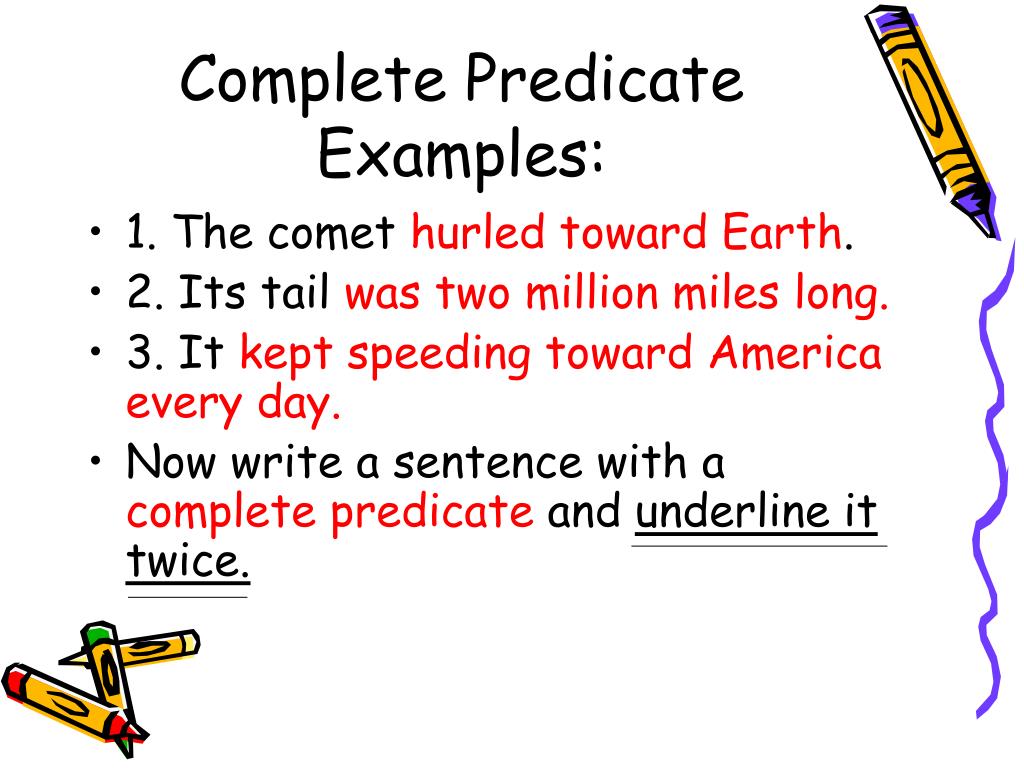 Complete Predicate Examples:

• 1. The comet hurled toward Earth.
• 2. Its tail was two million miles long.
• 3. It kept speeding toward America every day.
• Now write a sentence with a complete predicate and underline it twice.